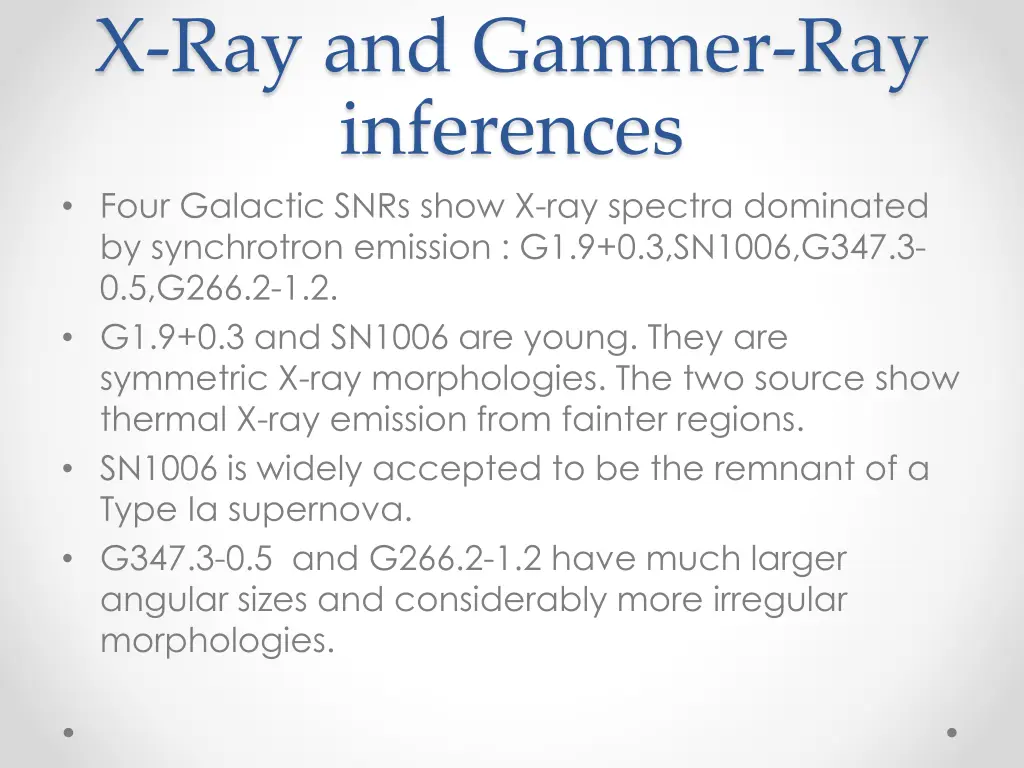 X-Ray and Gammer-Ray inferences

• Four Galactic SNRs show X-ray spectra dominated by synchrotron emission : G1.9+0.3,SN1006,G347.3-0.5,G266.2-1.2.
• G1.9+0.3 and SN1006 are young. They are symmetric X-ray morphologies. The two source show thermal X-ray emission from fainter regions.
• SN1006 is widely accepted to be the remnant of a Type Ia supernova.
• G347.3-0.5 and G266.2-1.2 have much larger angular sizes and considerably more irregular morphologies.